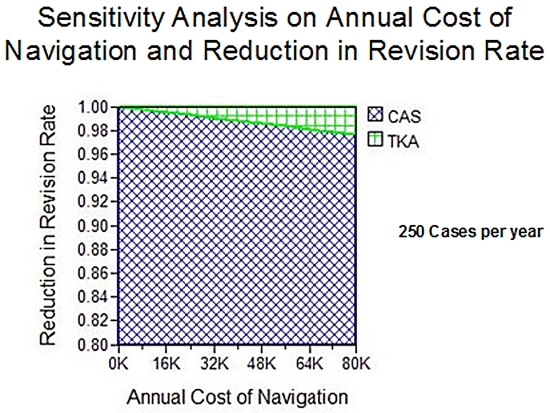 Sensitivity Analysis on Annual Cost of Navigation and Reduction in Revision Rate

Reduction in Revision Rate

1.00
0.98
0.96
0.94
0.92
0.90
0.88
0.86
0.84
0.82
0.80

0K 16K 32K 48K 64K 80K

Annual Cost of Navigation

CAS
TKA

250 Cases per year